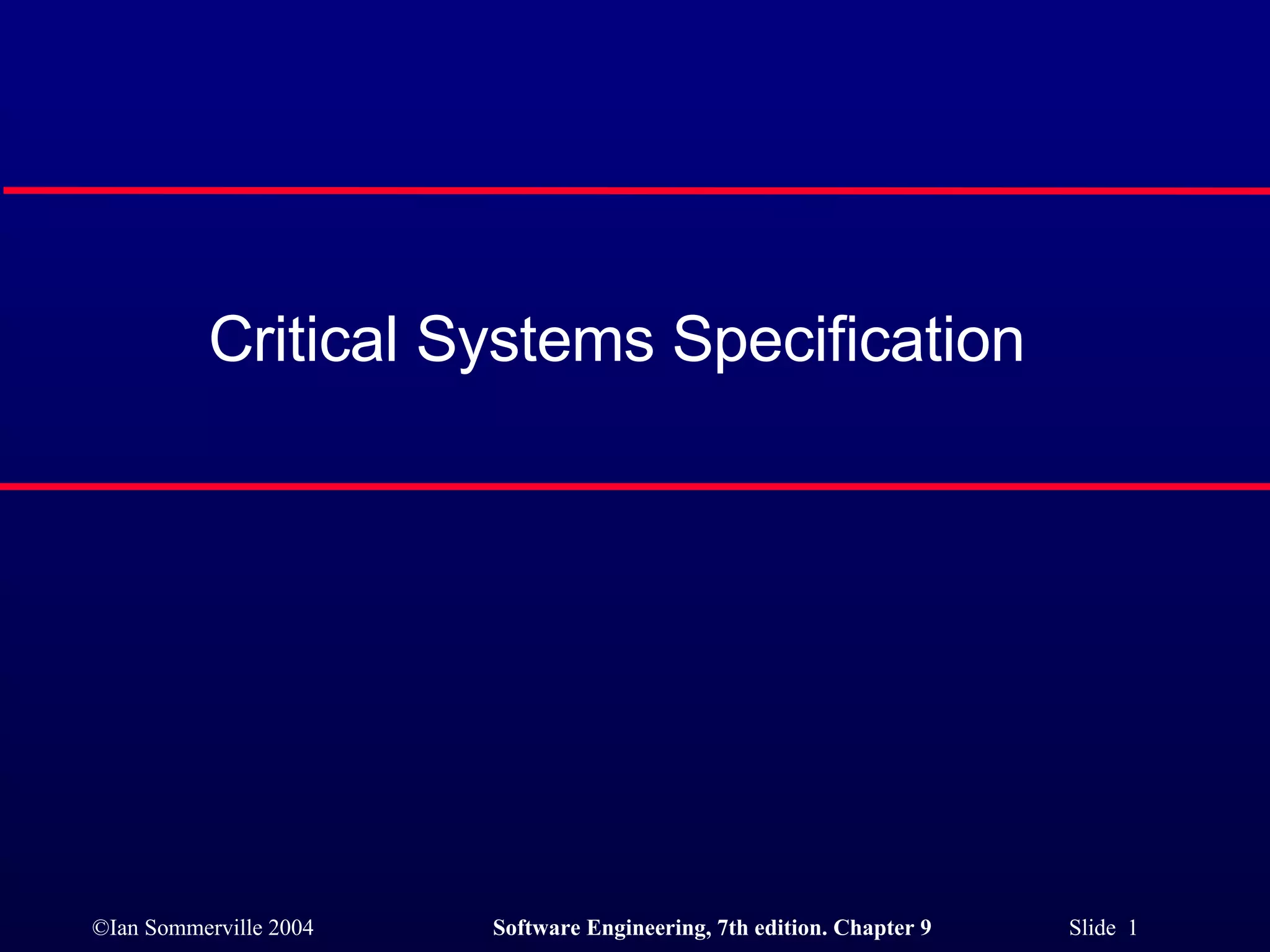 Critical Systems Specification

©Ian Sommerville 2004

Software Engineering, 7th edition. Chapter 9

Slide 1